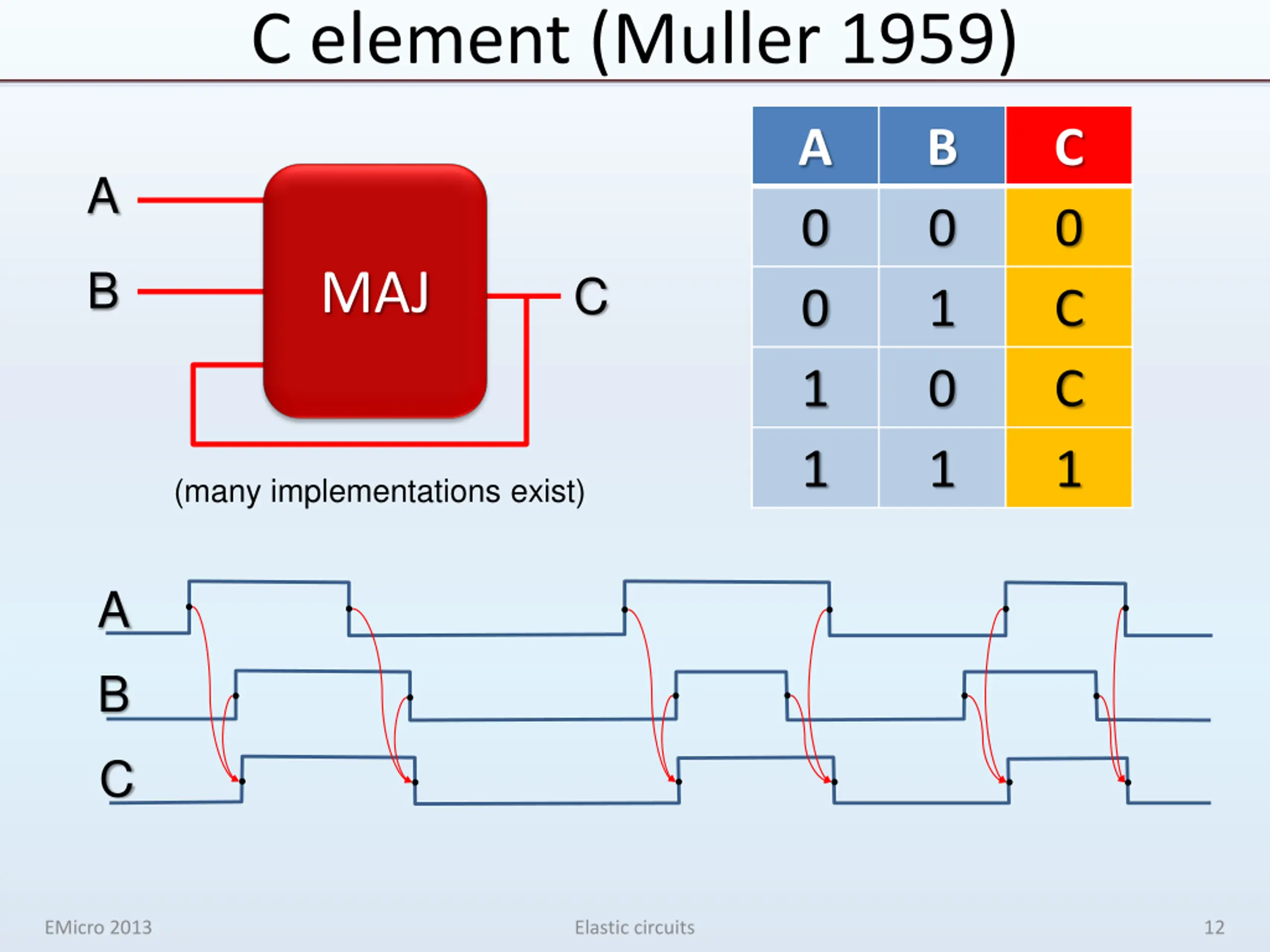 C element (Muller 1959)

A
B
MAJ
C

(many implementations exist)

| A | B | C |
|---|---|---|
| 0 | 0 | 0 |
| 0 | 1 | C |
| 1 | 0 | C |
| 1 | 1 | 1 |

A
B
C

EMicro 2013
Elastic circuits
12